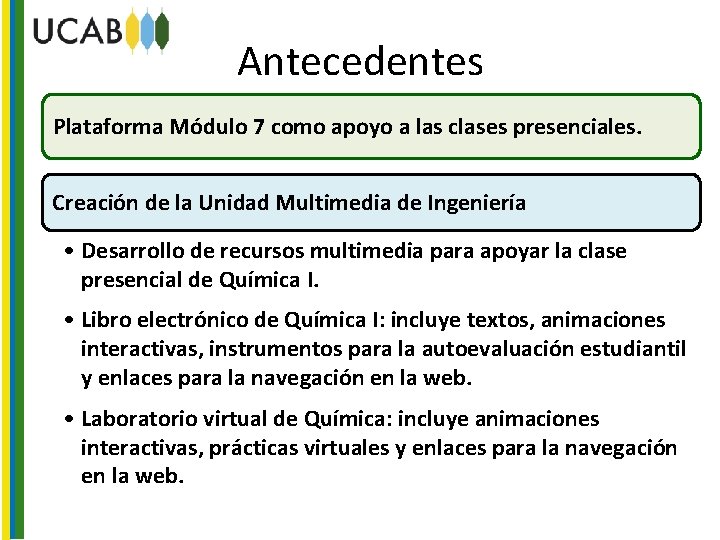 UCAB

Antecedentes

Plataforma Módulo 7 como apoyo a las clases presenciales.

Creación de la Unidad Multimedia de Ingeniería

• Desarrollo de recursos multimedia para apoyar la clase presencial de Química I.

• Libro electrónico de Química I: incluye textos, animaciones interactivas, instrumentos para la autoevaluación estudiantil y enlaces para la navegación en la web.

• Laboratorio virtual de Química: incluye animaciones interactivas, prácticas virtuales y enlaces para la navegación en la web.